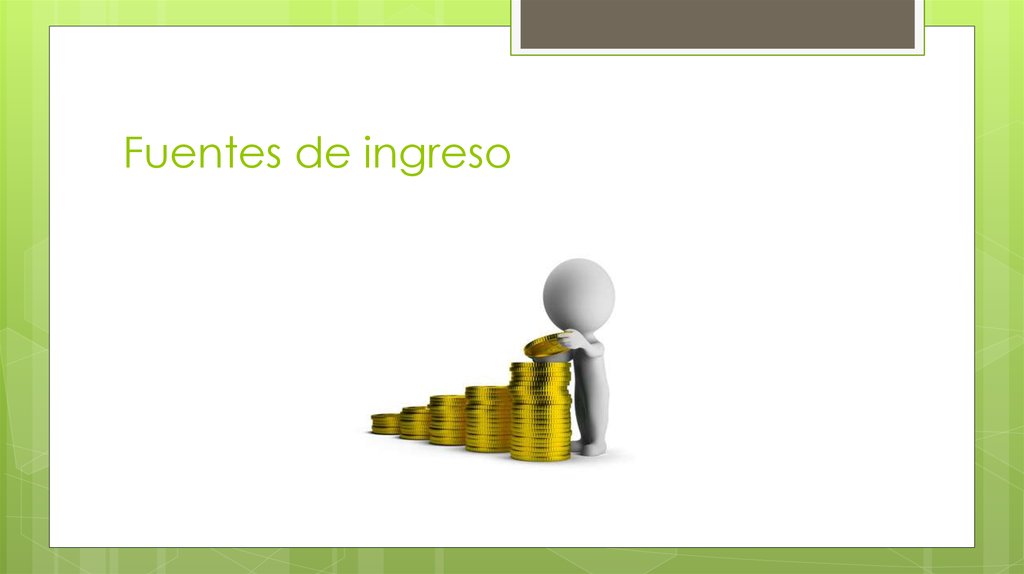 Fuentes de ingreso